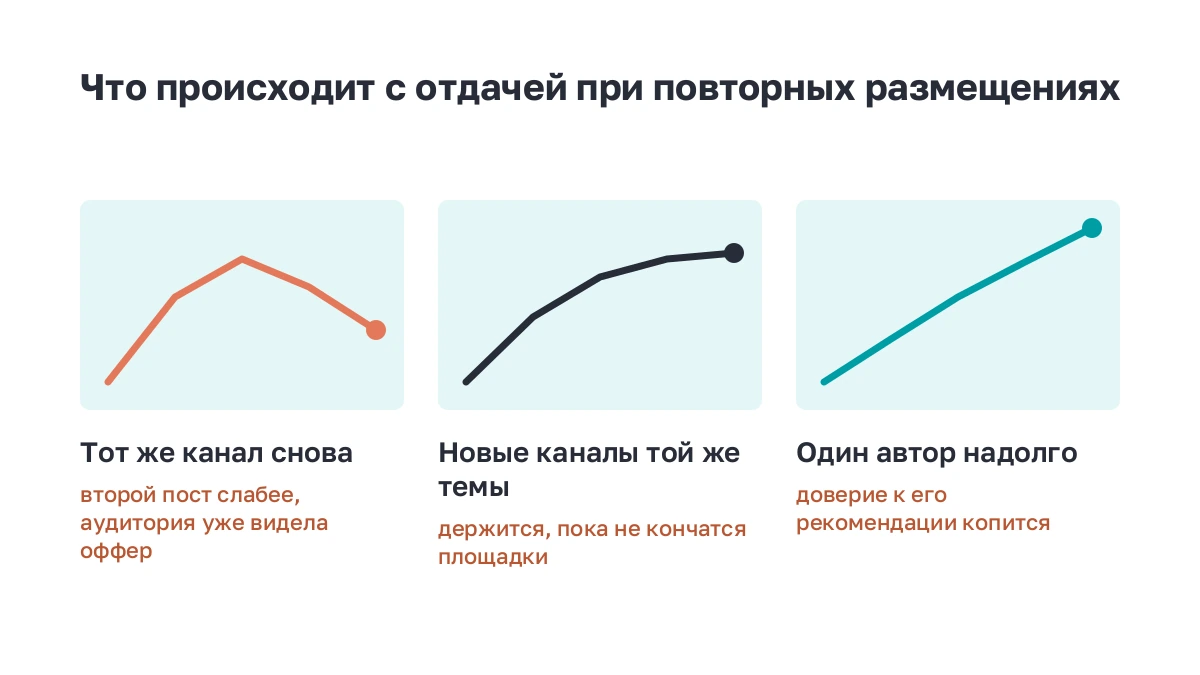 Что происходит с отдачей при повторных размещениях

Тот же канал снова

второй пост слабее, аудитория уже видела оффер

Новые каналы той же темы

держится, пока не кончатся площадки

Один автор надолго

доверие к его рекомендации копится